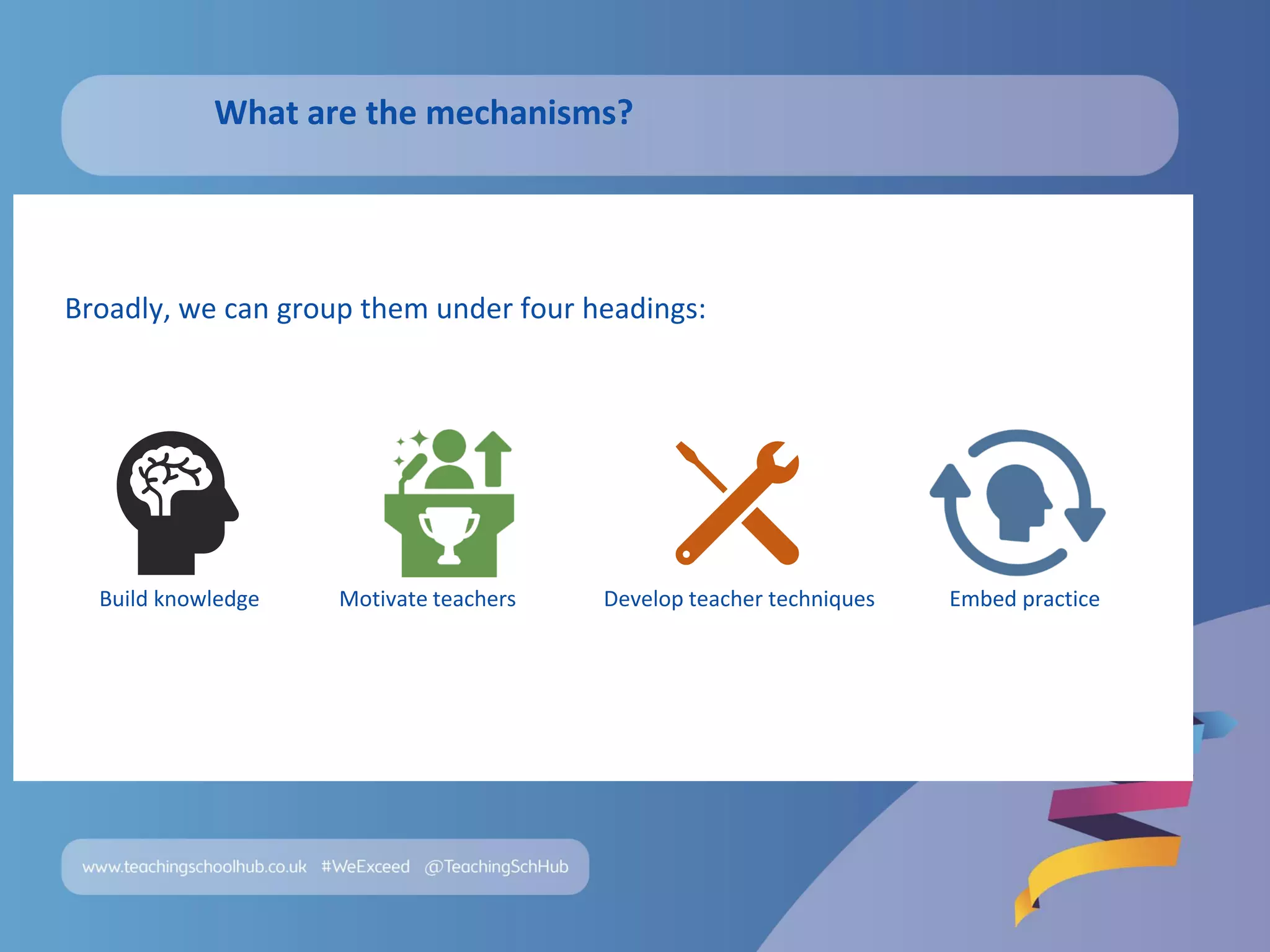 What are the mechanisms?

Broadly, we can group them under four headings:

Build knowledge

Motivate teachers

Develop teacher techniques

Embed practice

www.teachingschoolhub.co.uk #WeExceed @TeachingSchHub